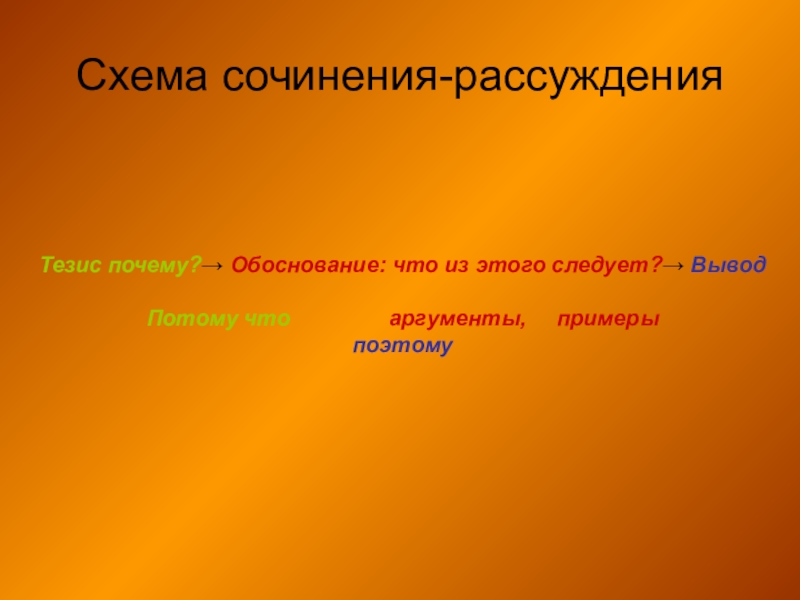 Схема сочинения-рассуждения

Тезис почему?→ Обоснование: что из этого следует?→ Вывод

Потому что аргументы, примеры поэтому